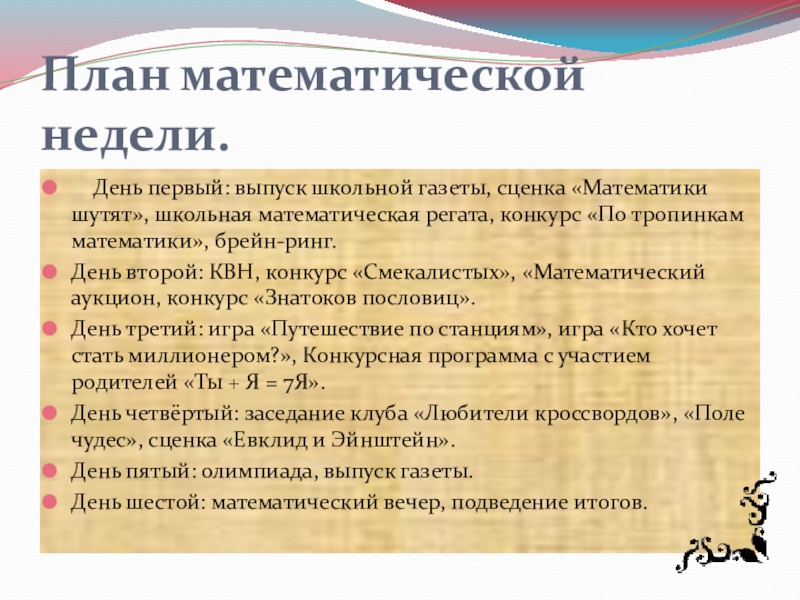 План математической недели.

День первый: выпуск школьной газеты, сценка «Математики шутят», школьная математическая регата, конкурс «По тропинкам математики», брейн-ринг.

День второй: КВН, конкурс «Смекалистых», «Математический аукцион, конкурс «Знатоков пословиц».

День третий: игра «Путешествие по станциям», игра «Кто хочет стать миллионером?», Конкурсная программа с участием родителей «Ты + Я = 7Я».

День четвёртый: заседание клуба «Любители кроссвордов», «Поле чудес», сценка «Евклид и Эйнштейн».

День пятый: олимпиада, выпуск газеты.

День шестой: математический вечер, подведение итогов.